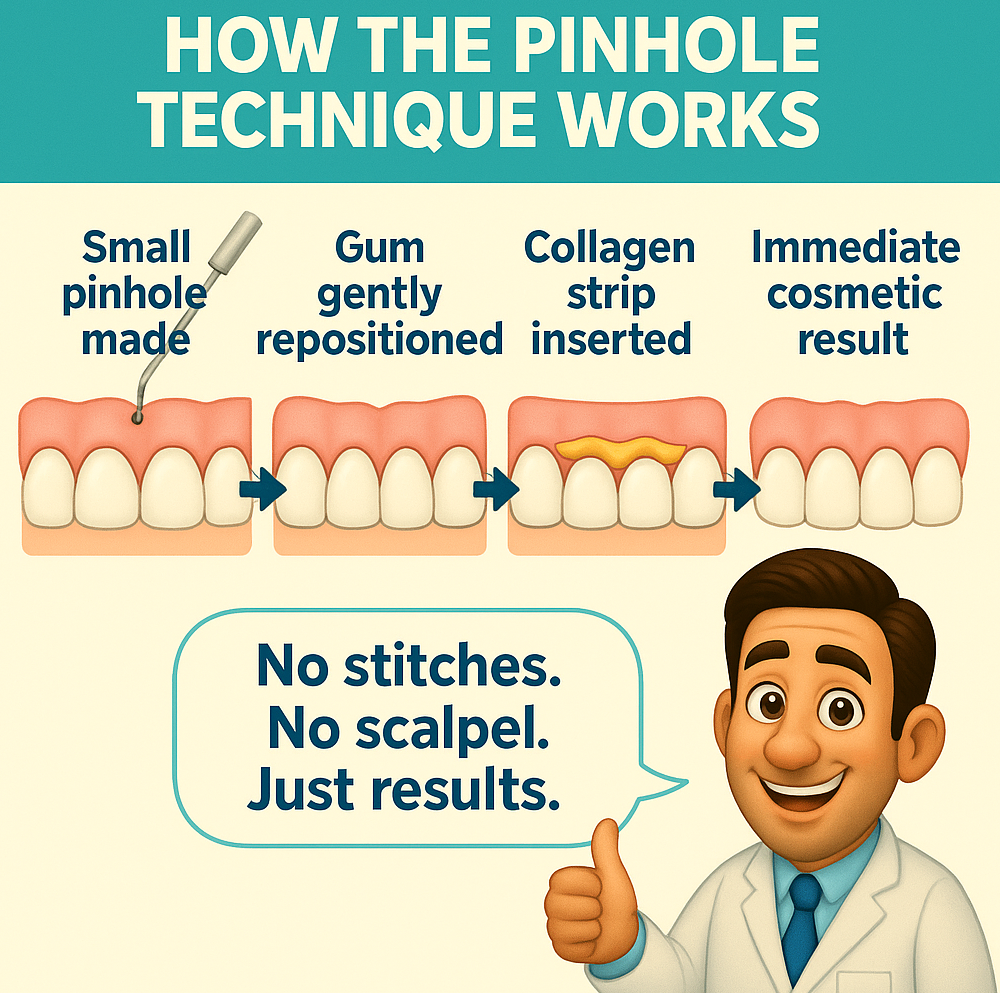 HOW THE PINHOLE TECHNIQUE WORKS

Small pinhole made

Gum gently repositioned

Collagen strip inserted

Immediate cosmetic result

No stitches.
No scalpel.
Just results.